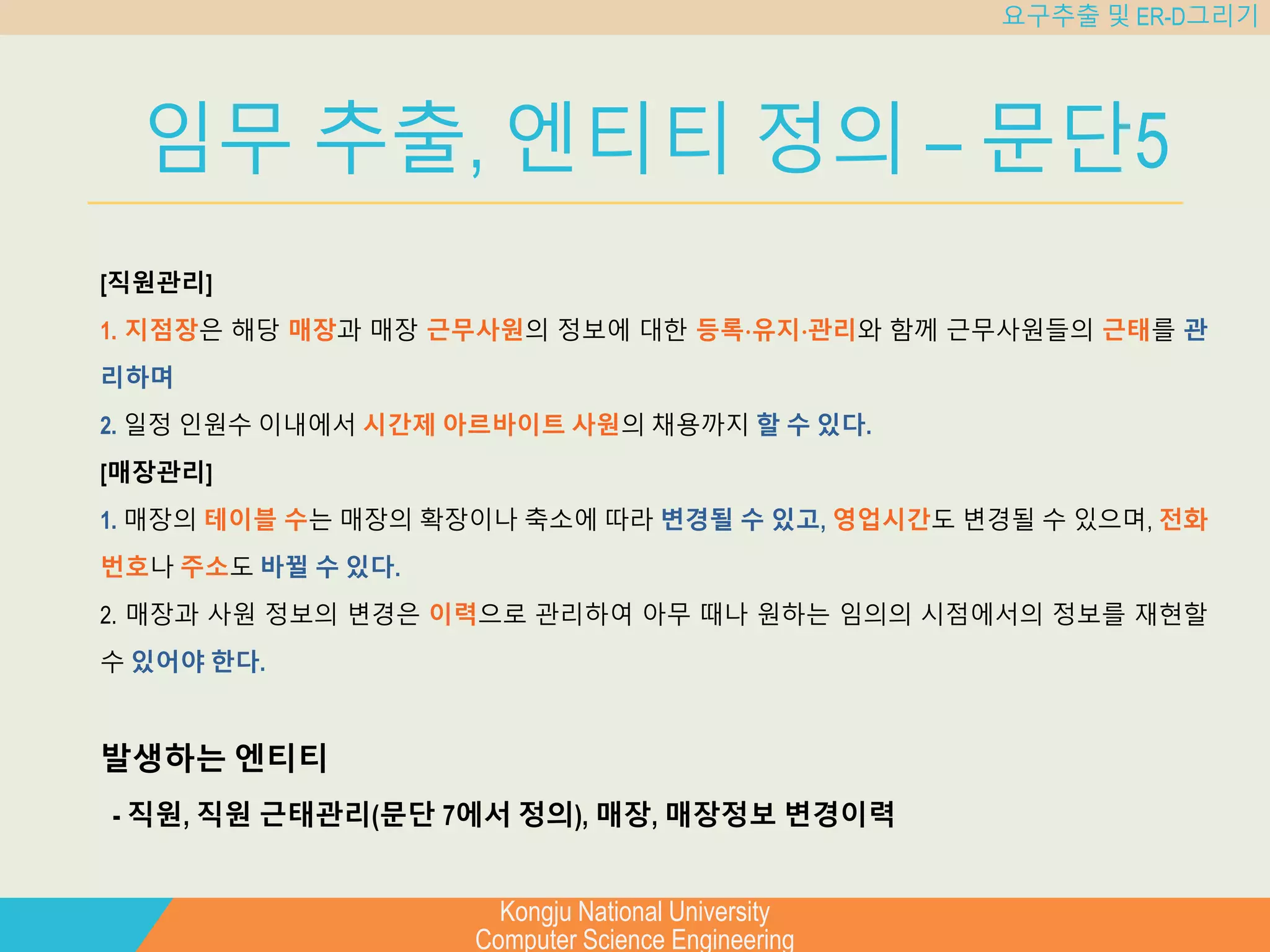 요구추출 및 ER-D그리기

임무 추출, 엔티티 정의 – 문단5

[직원관리]

1. 지점장은 해당 매장과 매장 근무사원의 정보에 대한 등록·유지·관리와 함께 근무사원들의 근태를 관리하며

2. 일정 인원수 이내에서 시간제 아르바이트 사원의 채용까지 할 수 있다.

[매장관리]

1. 매장의 테이블 수는 매장의 확장이나 축소에 따라 변경될 수 있고, 영업시간도 변경될 수 있으며, 전화번호나 주소도 바뀔 수 있다.

2. 매장과 사원 정보의 변경은 이력으로 관리하여 아무 때나 원하는 임의의 시점에서의 정보를 재현할 수 있어야 한다.

발생하는 엔티티

- 직원, 직원 근태관리(문단 7에서 정의), 매장, 매장정보 변경이력

Kongju National University
Computer Science Engineering